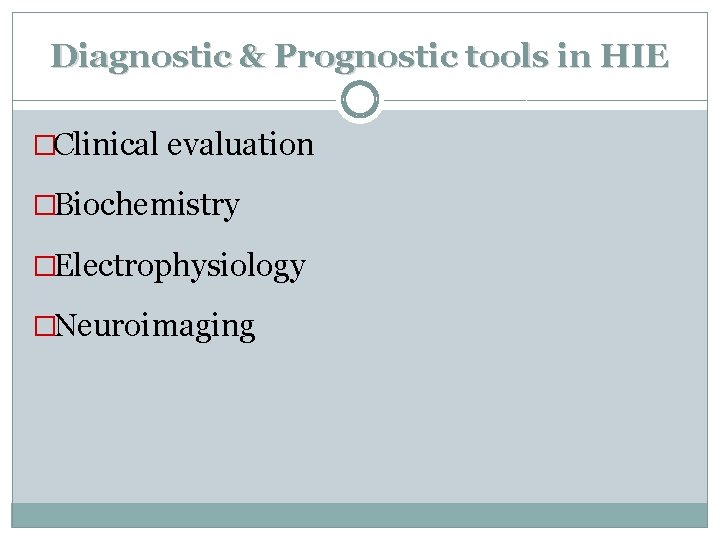 Diagnostic & Prognostic tools in HIE

□Clinical evaluation

□Biochemistry

□Electrophysiology

□Neuroimaging